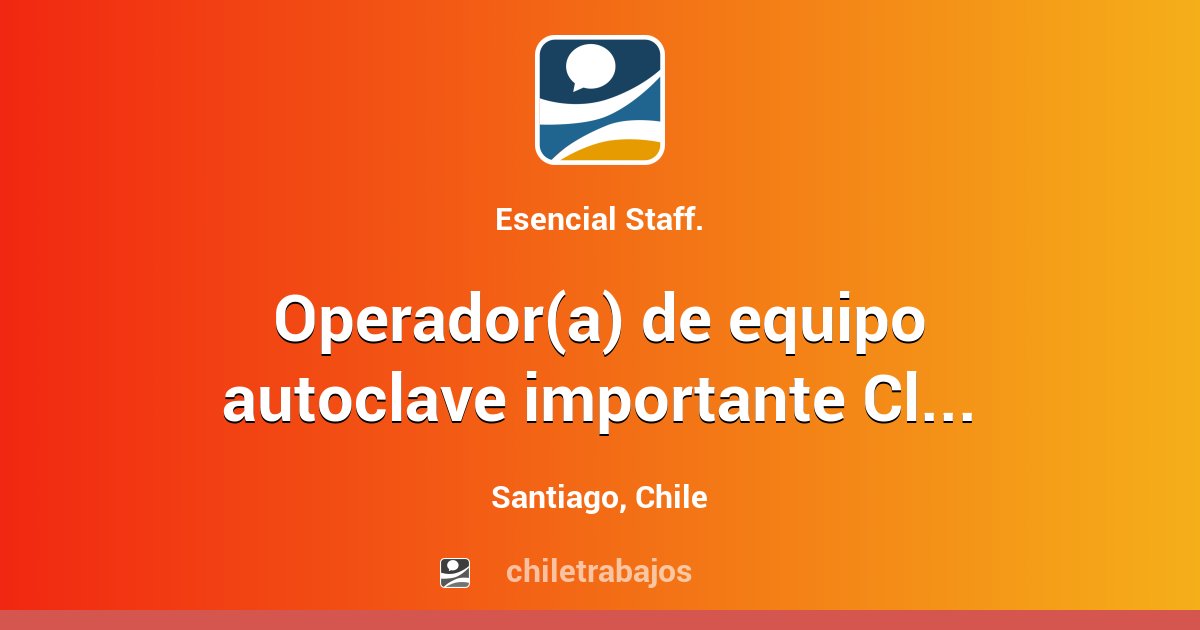 Esencial Staff.

Operador(a) de equipo autoclave importante Cl...

Santiago, Chile

chiletrabajos